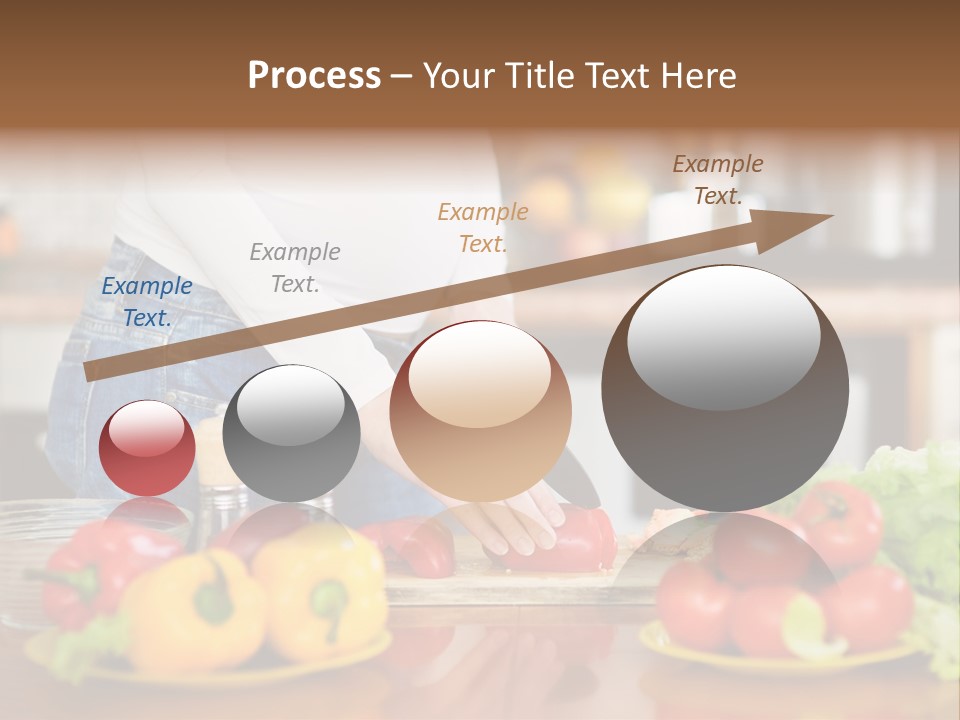 Process – Your Title Text Here

Example Text.

Example Text.

Example Text.

Example Text.